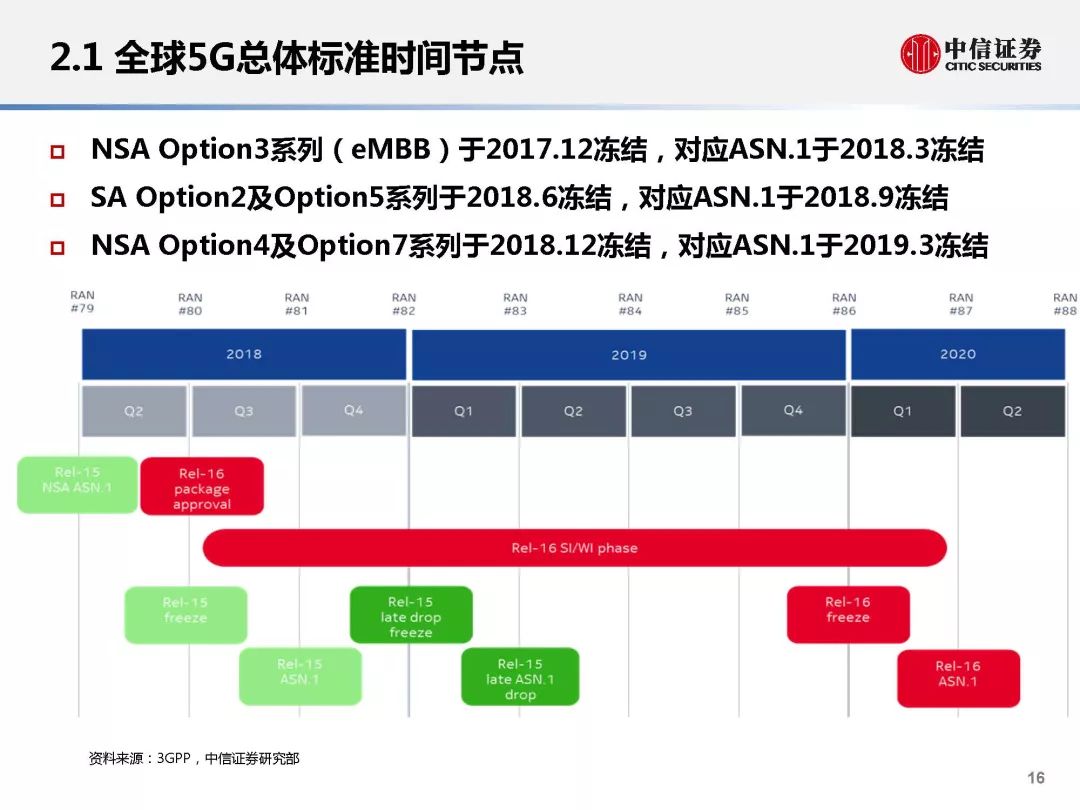 2.1 全球5G总体标准时间节点

中信证券
CITIC SECURITIES

NSA Option3系列（eMBB）于2017.12冻结，对应ASN.1于2018.3冻结

SA Option2及Option5系列于2018.6冻结，对应ASN.1于2018.9冻结

NSA Option4及Option7系列于2018.12冻结，对应ASN.1于2019.3冻结

RAN #79
RAN #80
RAN #81
RAN #82
RAN #83
RAN #84
RAN #85
RAN #86
RAN #87
RAN #88

2018
2019
2020

Q2
Q3
Q4
Q1
Q2
Q3
Q4
Q1
Q2

Rel-15 NSA ASN.1

Rel-16 package approval

Rel-16 SI/WI phase

Rel-15 freeze

Rel-15 late drop freeze

Rel-16 freeze

Rel-15 ASN.1

Rel-15 late ASN.1 drop

Rel-16 ASN.1

资料来源：3GPP，中信证券研究部

16